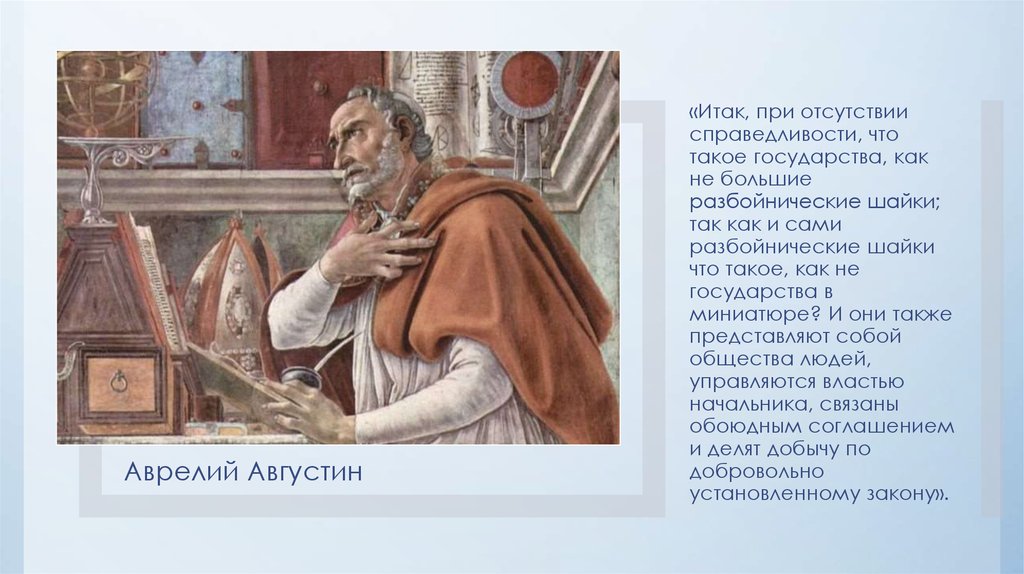 Аврелий Августин

«Итак, при отсутствии справедливости, что такое государства, как не большие разбойнические шайки; так как и сами разбойнические шайки что такое, как не государства в миниатюре? И они также представляют собой общества людей, управляются властью начальника, связаны обоюдным соглашением и делят добычу по добровольно установленному закону».